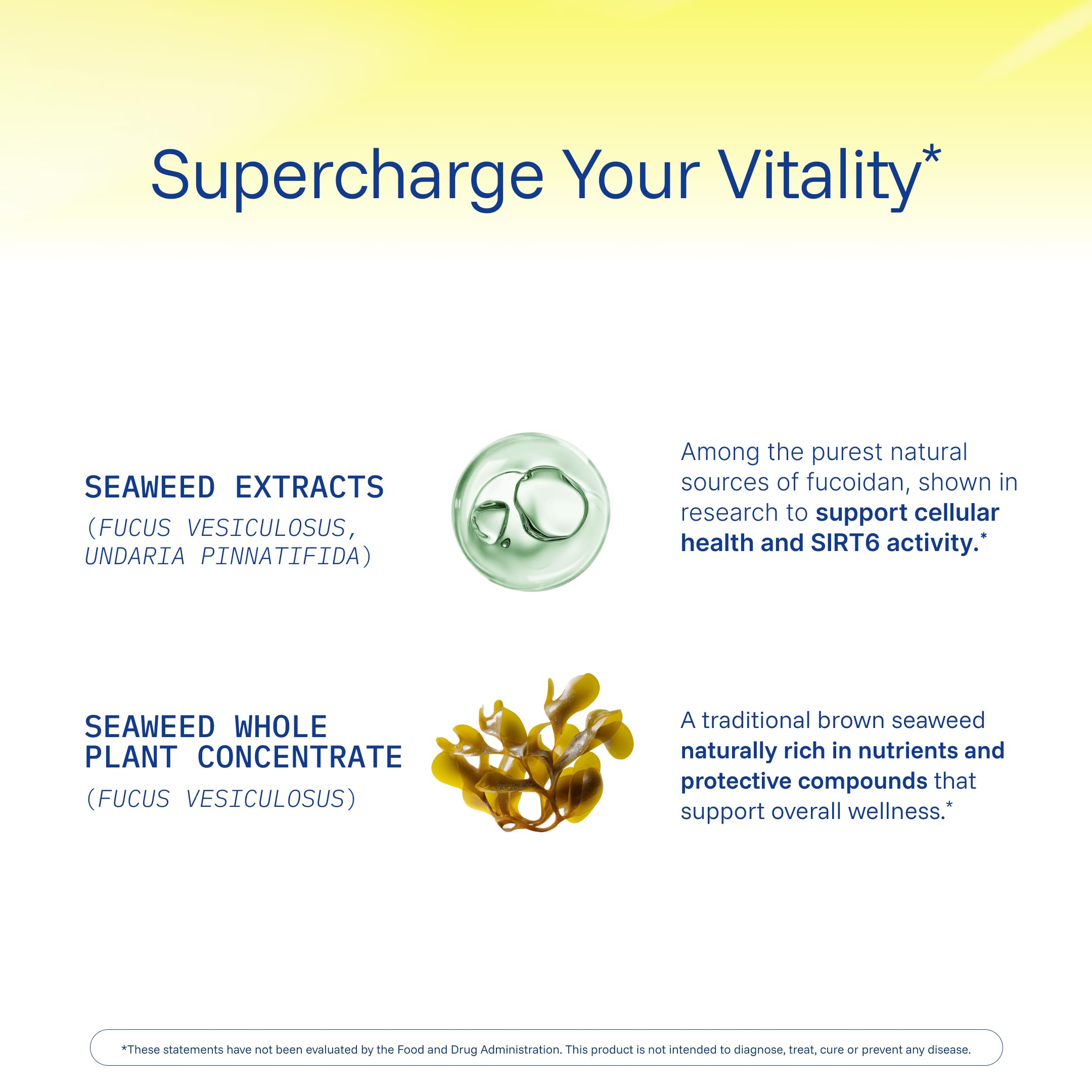 Supercharge Your Vitality*

SEAWEED EXTRACTS
(FUCUS VESICULOSUS, UNDARIA PINNATIFIDA)

Among the purest natural sources of fucoidan, shown in research to support cellular health and SIRT6 activity.*

SEAWEED WHOLE PLANT CONCENTRATE
(FUCUS VESICULOSUS)

A traditional brown seaweed naturally rich in nutrients and protective compounds that support overall wellness.*

*These statements have not been evaluated by the Food and Drug Administration. This product is not intended to diagnose, treat, cure or prevent any disease.